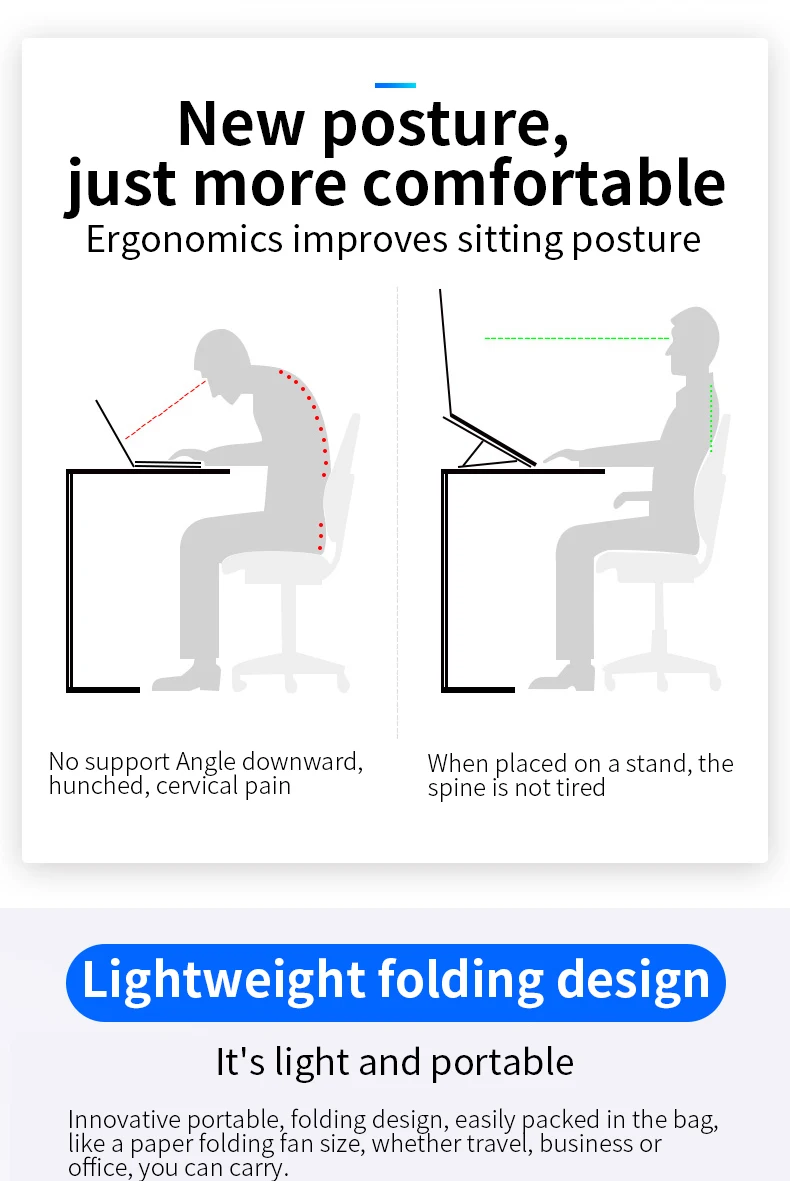 New posture,
just more comfortable
Ergonomics improves sitting posture

No support Angle downward, hunched, cervical pain

When placed on a stand, the spine is not tired

Lightweight folding design

It's light and portable

Innovative portable, folding design, easily packed in the bag, like a paper folding fan size, whether travel, business or office, you can carry.